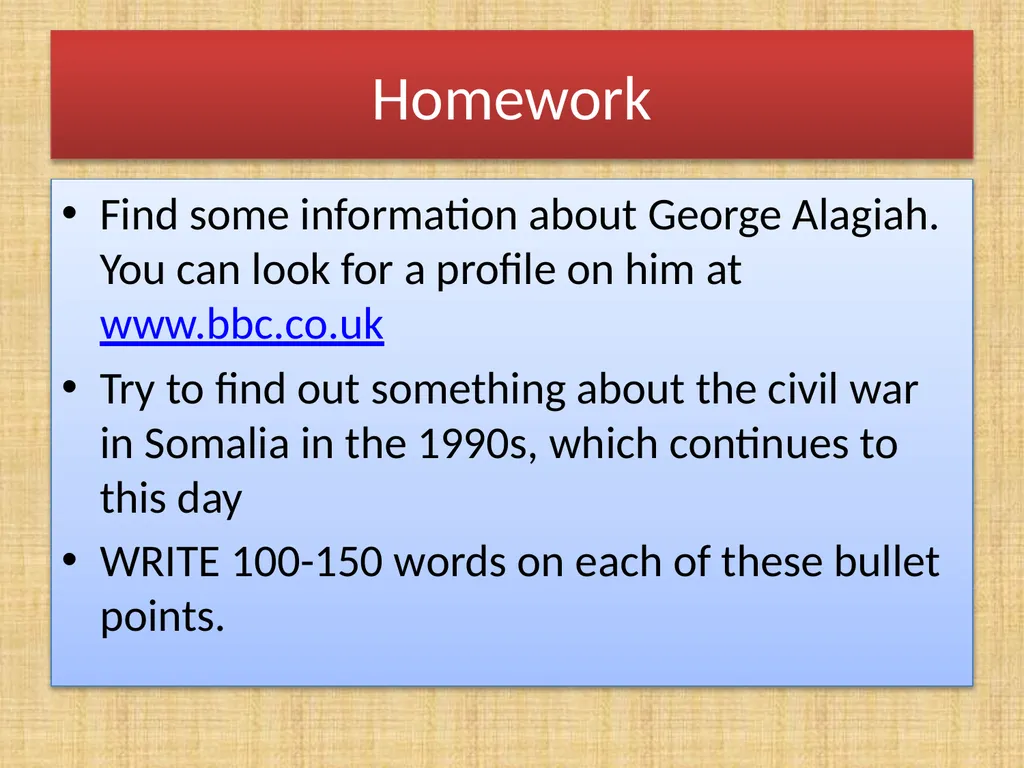 Homework

• Find some information about George Alagiah. You can look for a profile on him at www.bbc.co.uk

• Try to find out something about the civil war in Somalia in the 1990s, which continues to this day

• WRITE 100-150 words on each of these bullet points.